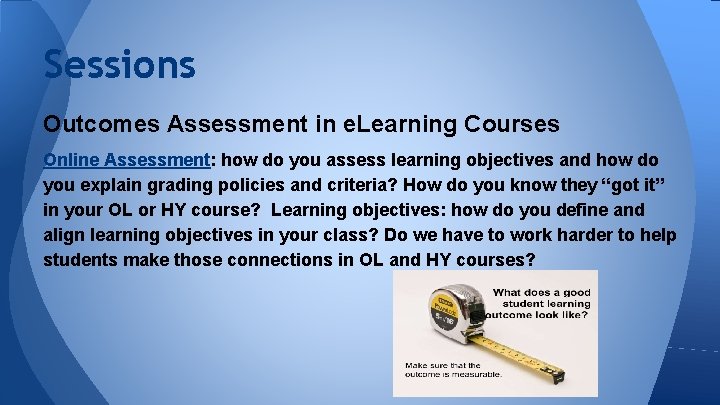 Sessions

Outcomes Assessment in eLearning Courses

Online Assessment: how do you assess learning objectives and how do you explain grading policies and criteria? How do you know they “got it” in your OL or HY course? Learning objectives: how do you define and align learning objectives in your class? Do we have to work harder to help students make those connections in OL and HY courses?

What does a good student learning outcome look like?

Make sure that the outcome is measurable.